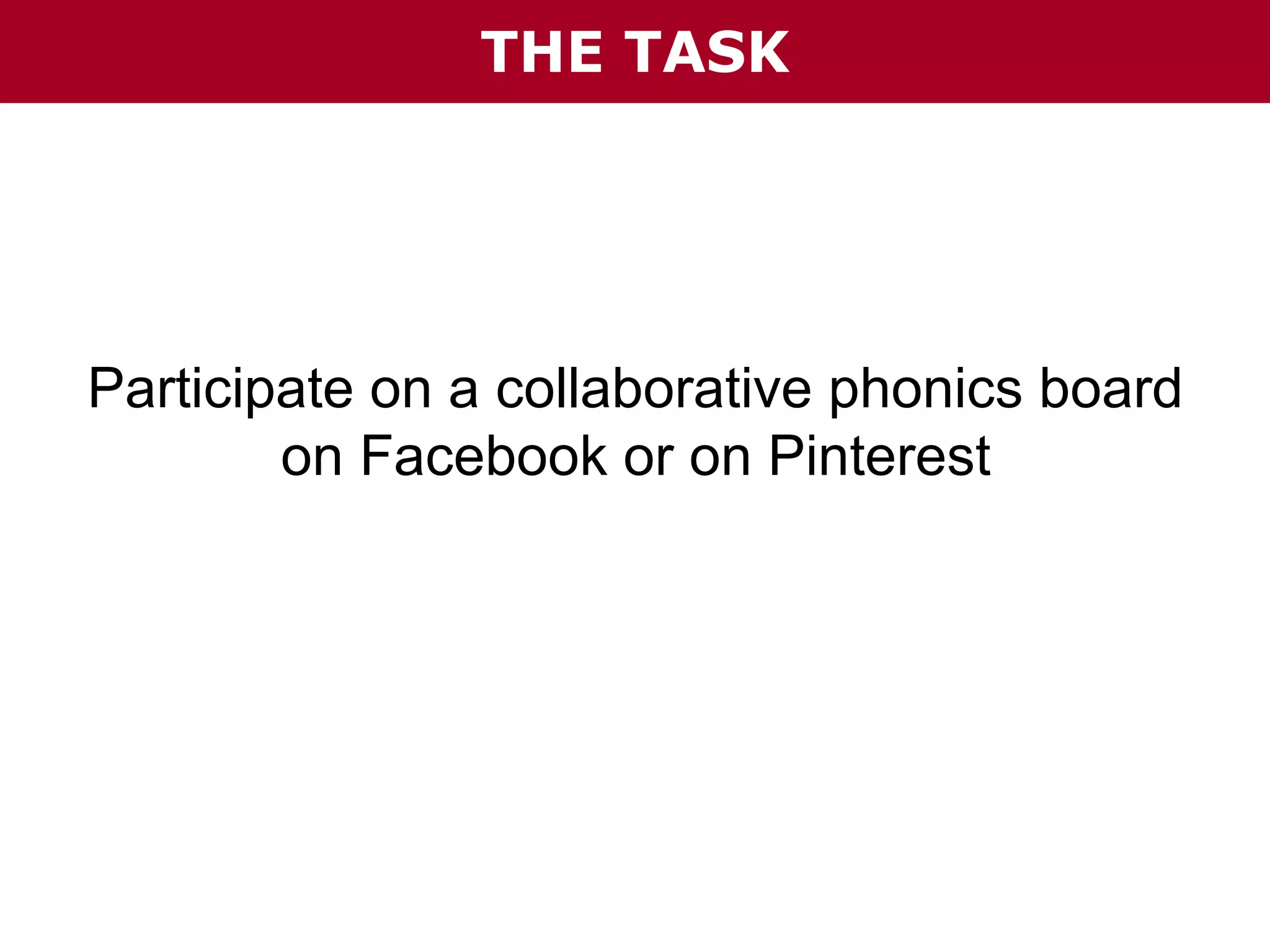 THE TASK

Participate on a collaborative phonics board on Facebook or on Pinterest